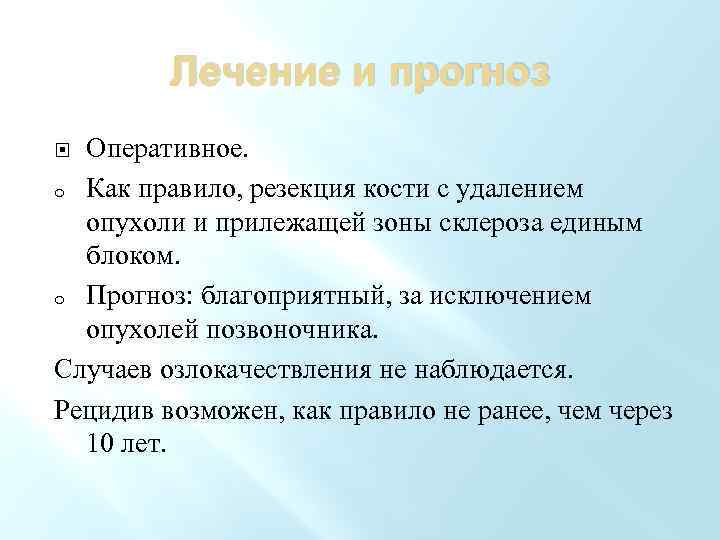 Лечение и прогноз

Оперативное.

Как правило, резекция кости с удалением опухоли и прилежащей зоны склероза единым блоком.

Прогноз: благоприятный, за исключением опухолей позвоночника.

Случаев озлокачествления не наблюдается.

Рецидив возможен, как правило не ранее, чем через 10 лет.